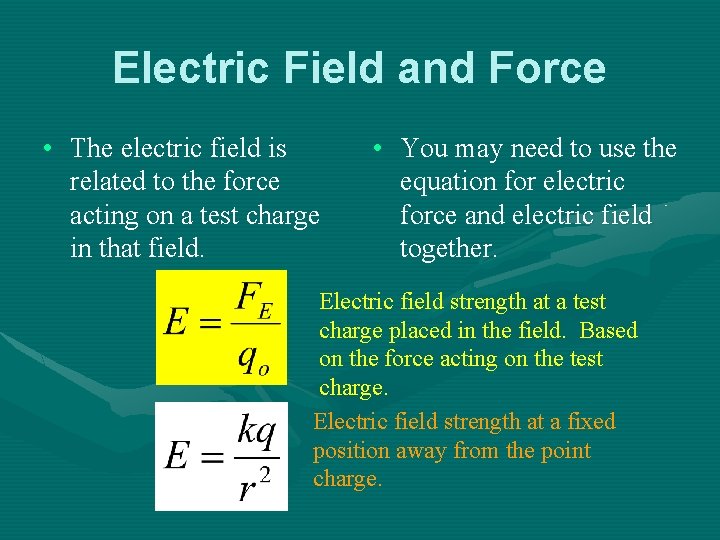 Electric Field and Force

• The electric field is related to the force acting on a test charge in that field.

• You may need to use the equation for electric force and electric field together.

$E = \frac{F_E}{q_o}$

Electric field strength at a test charge placed in the field. Based on the force acting on the test charge.

$E = \frac{kq}{r^2}$

Electric field strength at a fixed position away from the point charge.